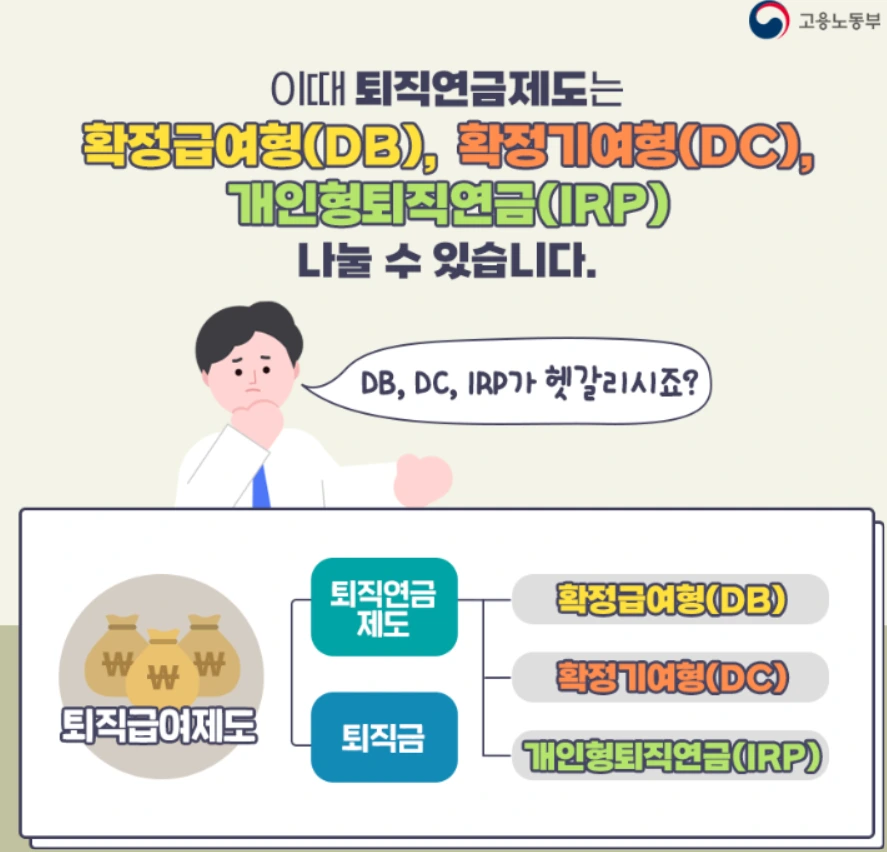 고용노동부

이때 퇴직연금제도는
확정급여형(DB), 확정기여형(DC),
개인형퇴직연금(IRP)
나눌 수 있습니다.

DB, DC, IRP가 헷갈리시죠?

₩ ₩ ₩

퇴직급여제도

퇴직연금 제도

퇴직금

확정급여형(DB)

확정기여형(DC)

개인형퇴직연금(IRP)